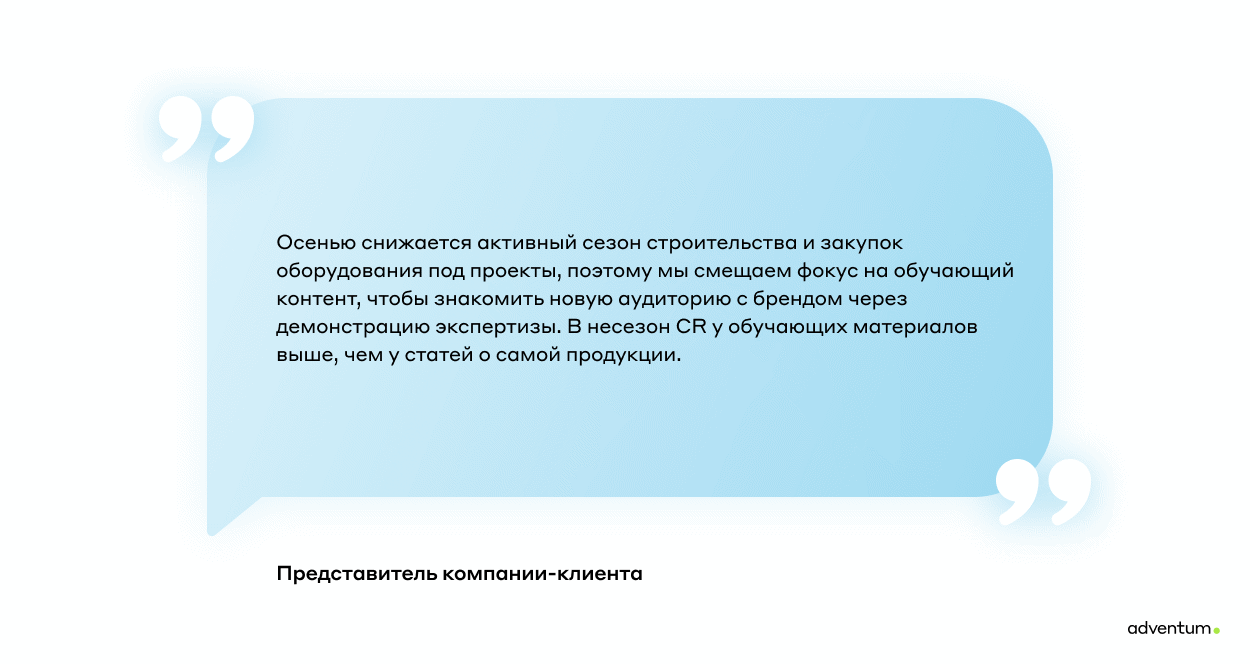 Осенью снижается активный сезон строительства и закупок оборудования под проекты, поэтому мы смещаем фокус на обучающий контент, чтобы знакомить новую аудиторию с брендом через демонстрацию экспертизы. В несезон CR у обучающих материалов выше, чем у статей о самой продукции.

Представитель компании-клиента

adventum.